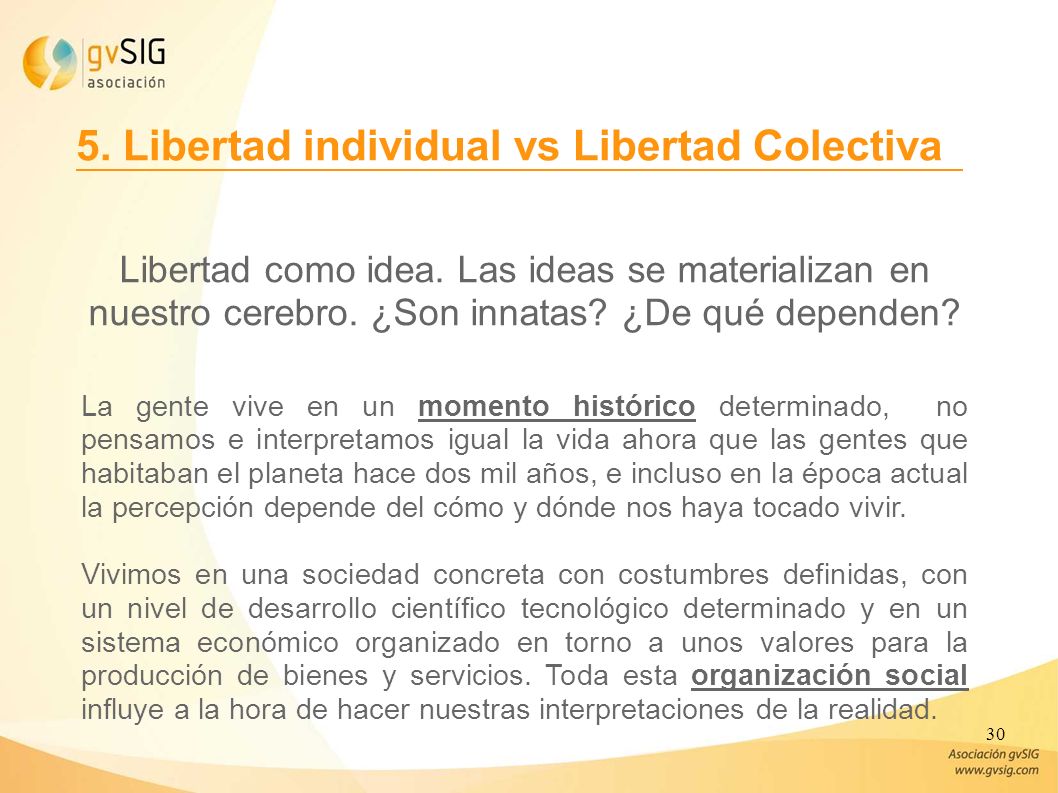 gvSIG asociación

5. Libertad individual vs Libertad Colectiva

Libertad como idea. Las ideas se materializan en nuestro cerebro. ¿Son innatas? ¿De qué dependen?

La gente vive en un momento histórico determinado, no pensamos e interpretamos igual la vida ahora que las gentes que habitaban el planeta hace dos mil años, e incluso en la época actual la percepción depende del cómo y dónde nos haya tocado vivir.

Vivimos en una sociedad concreta con costumbres definidas, con un nivel de desarrollo científico tecnológico determinado y en un sistema económico organizado en torno a unos valores para la producción de bienes y servicios. Toda esta organización social influye a la hora de hacer nuestras interpretaciones de la realidad.

30

Asociación gvSIG
www.gvsig.com